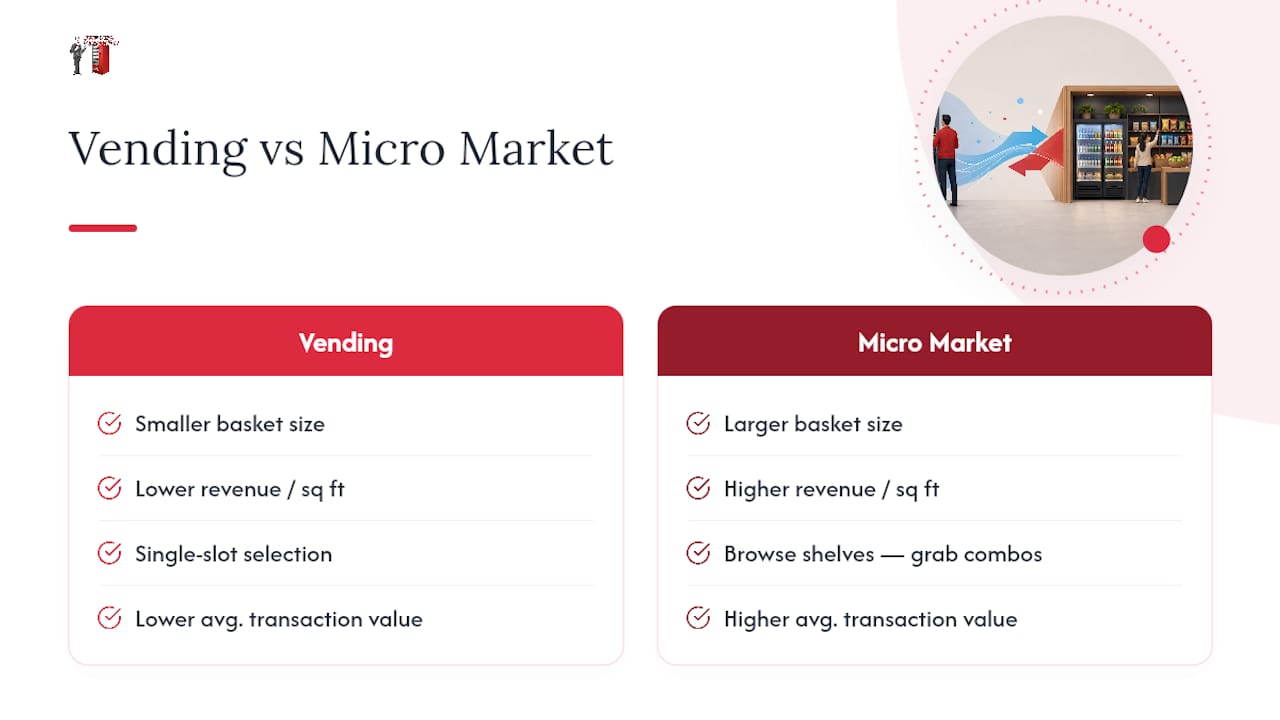 Vending vs Micro Market

Vending

Smaller basket size

Lower revenue / sq ft

Single-slot selection

Lower avg. transaction value

Micro Market

Larger basket size

Higher revenue / sq ft

Browse shelves — grab combos

Higher avg. transaction value